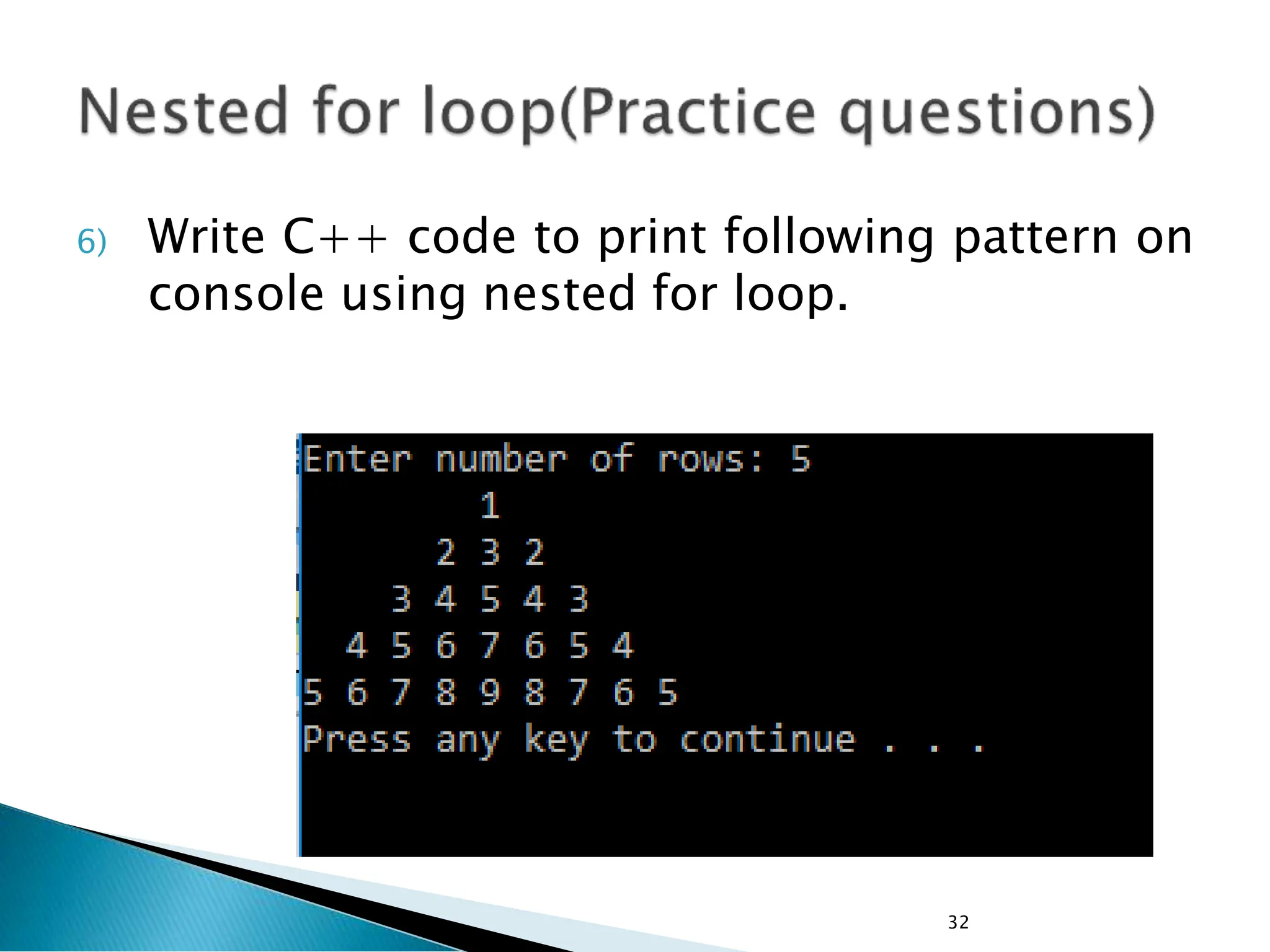 Nested for loop(Practice questions)

6) Write C++ code to print following pattern on console using nested for loop.

Enter number of rows: 5
1
2 3 2
3 4 5 4 3
4 5 6 7 6 5 4
5 6 7 8 9 8 7 6 5
Press any key to continue . . .

32